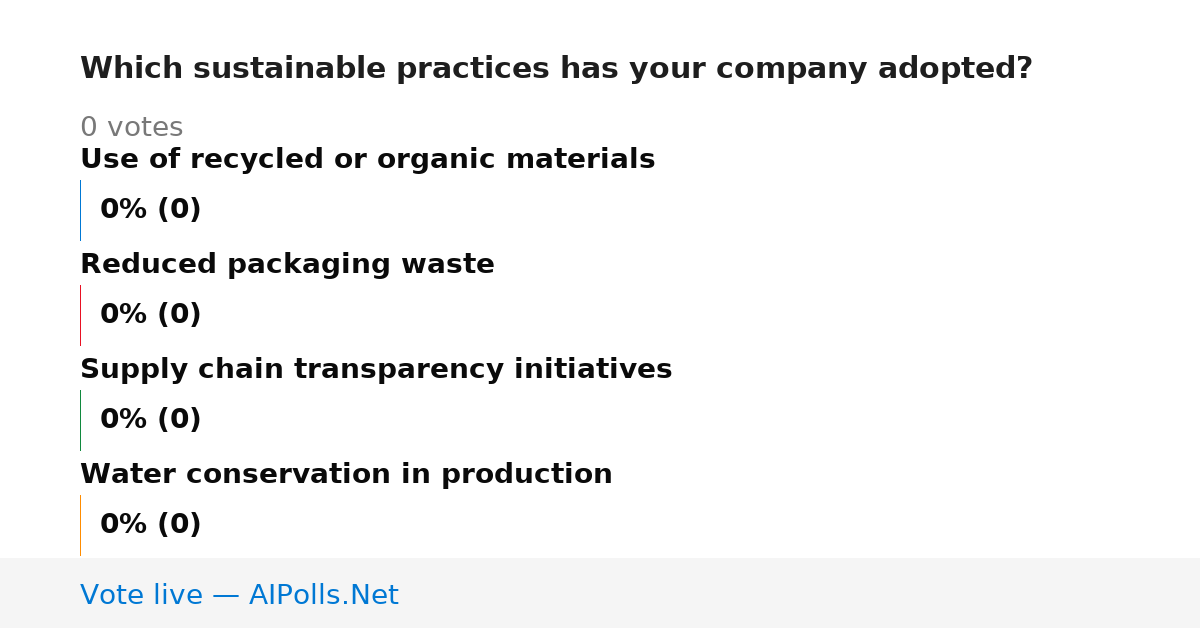 Which sustainable practices has your company adopted?

0 votes

Use of recycled or organic materials

0% (0)

Reduced packaging waste

0% (0)

Supply chain transparency initiatives

0% (0)

Water conservation in production

0% (0)

Vote live — AIPolls.Net